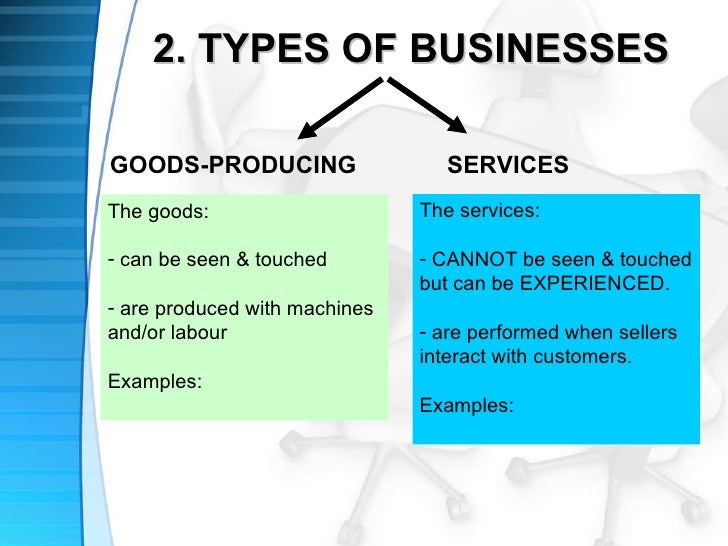 2. TYPES OF BUSINESSES

GOODS-PRODUCING

The goods:

- can be seen & touched

- are produced with machines and/or labour

Examples:

SERVICES

The services:

- CANNOT be seen & touched but can be EXPERIENCED.

- are performed when sellers interact with customers.

Examples: